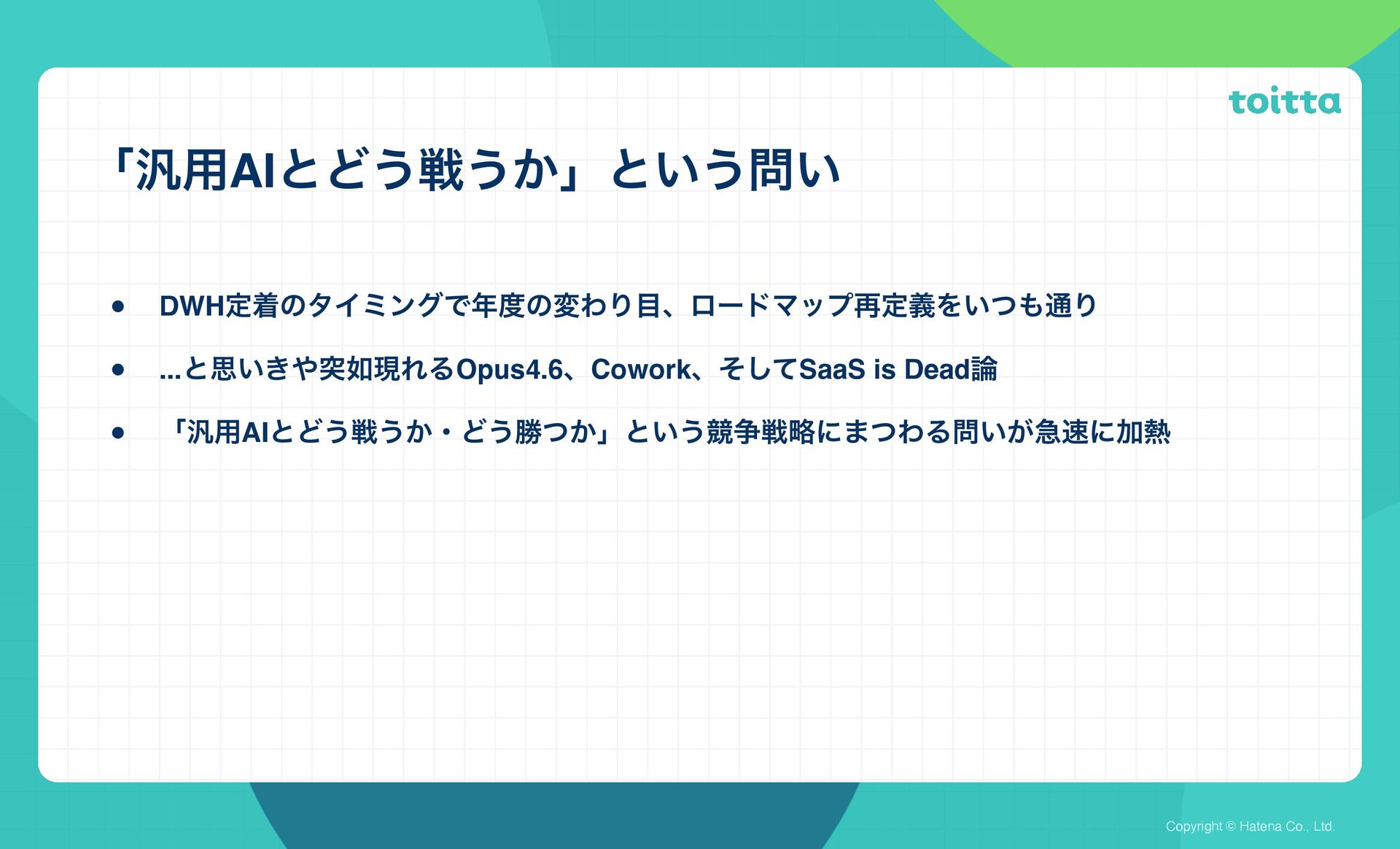 toitta

「汎用AIとどう戦うか」という問い

● DWH定着のタイミングで年度の変わり目、ロードマップ再定義をいつも通り

● ...と思いきや突如現れるOpus4.6、Cowork、そしてSaaS is Dead論

● 「汎用AIとどう戦うか・どう勝つか」という競争戦略にまつわる問いが急速に加熱

Copyright © Hatena Co., Ltd.